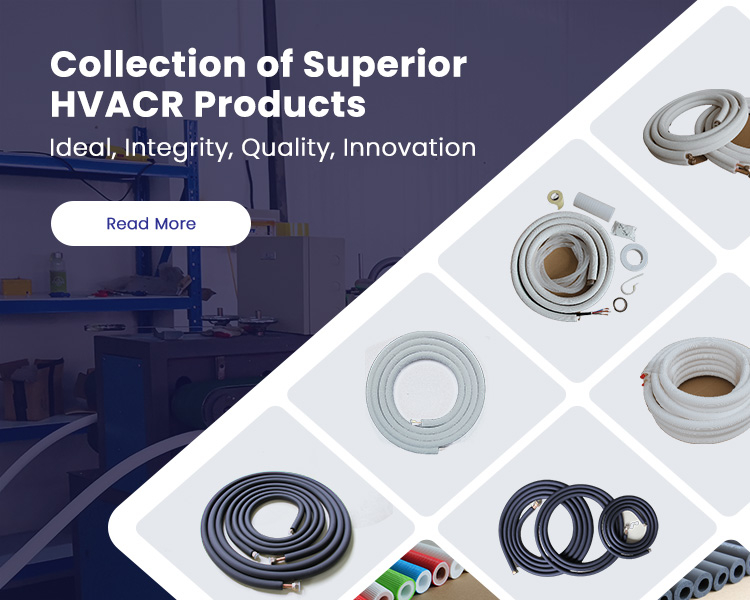 Collection of Superior HVACR Products

Ideal, Integrity, Quality, Innovation

Read More